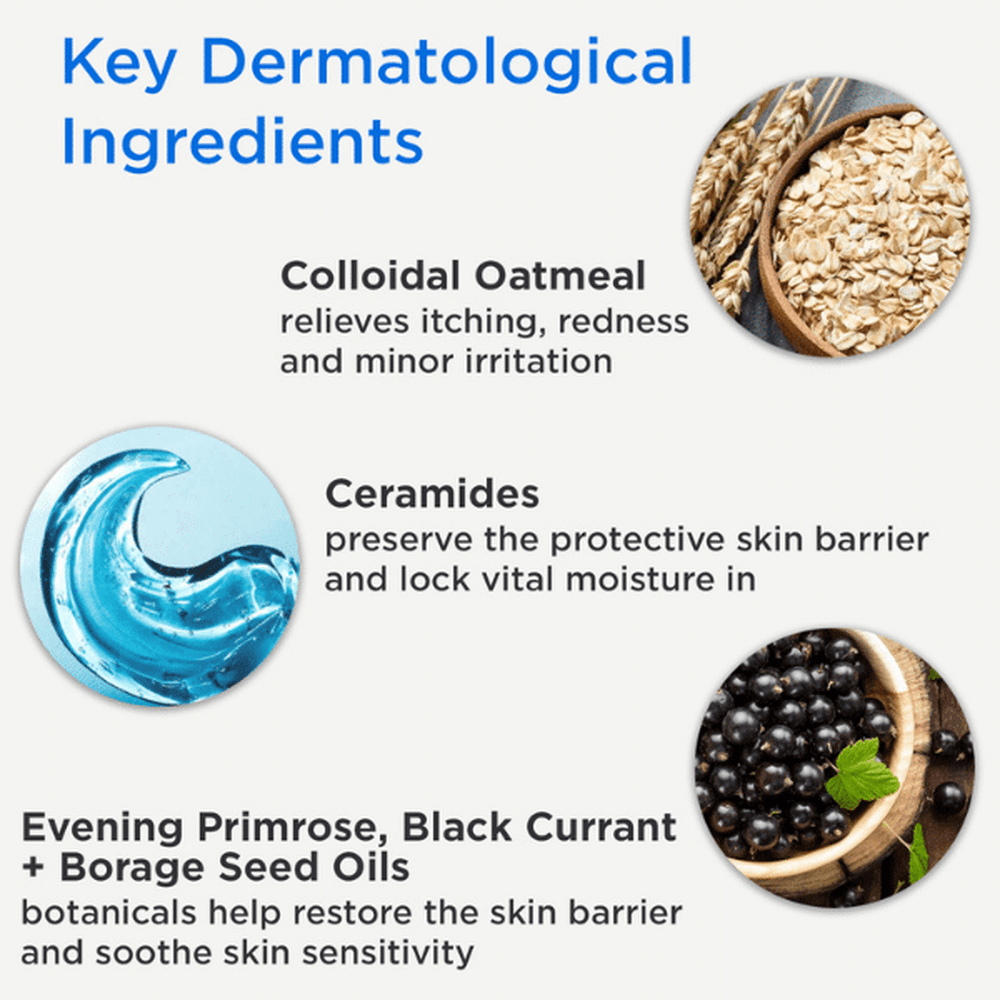 Key Dermatological Ingredients

Colloidal Oatmeal
relieves itching, redness and minor irritation

Ceramides
preserve the protective skin barrier and lock vital moisture in

Evening Primrose, Black Currant + Borage Seed Oils
botanicals help restore the skin barrier and soothe skin sensitivity